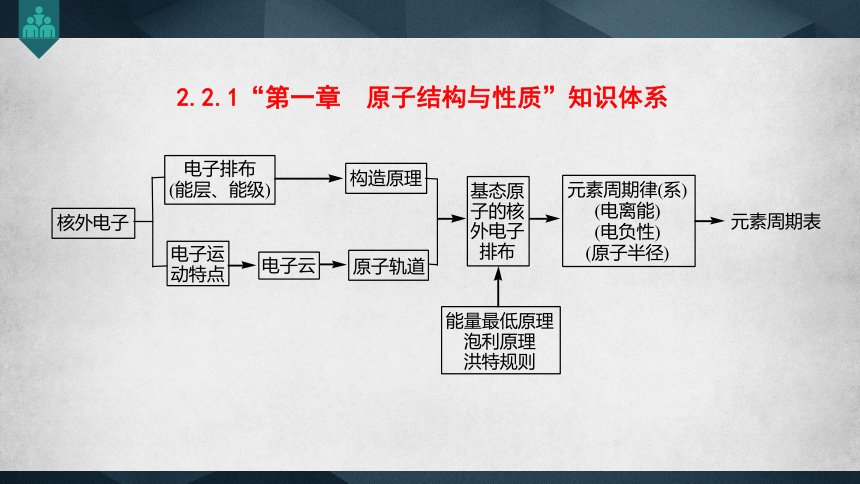 2.2.1“第一章　原子结构与性质”知识体系

核外电子

电子排布
(能层、能级)

构造原理

电子运动特点

电子云

原子轨道

基态原子的核外电子排布

能量最低原理
泡利原理
洪特规则

元素周期律(系)
(电离能)
(电负性)
(原子半径)

元素周期表